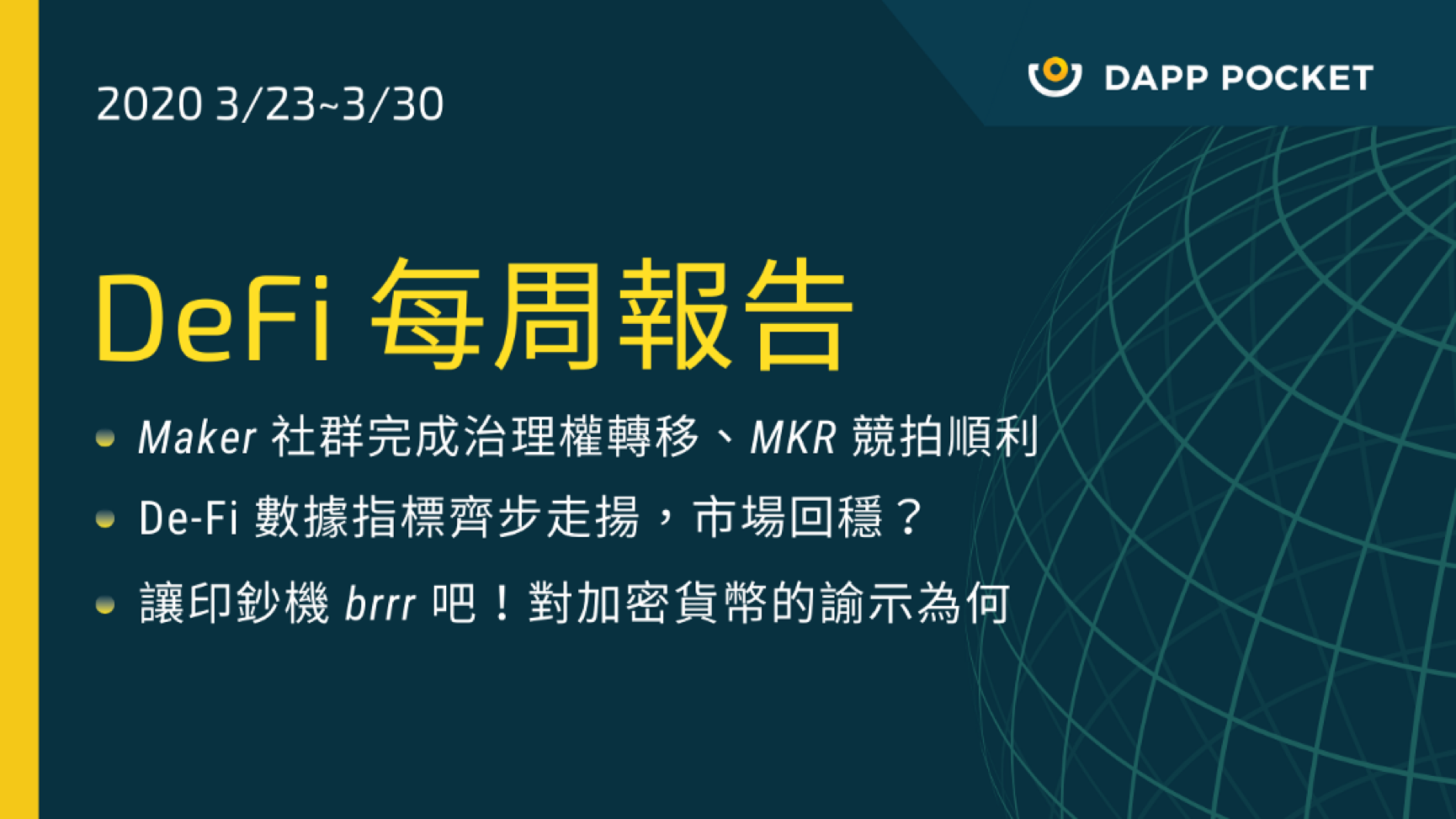 2020 3/23~3/30

DAPP POCKET

DeFi 每周報告

Maker 社群完成治理權轉移、MKR 競拍順利

De-Fi 數據指標齊步走揚，市場回穩？

讓印鈔機 brrr 吧！對加密貨幣的諭示為何